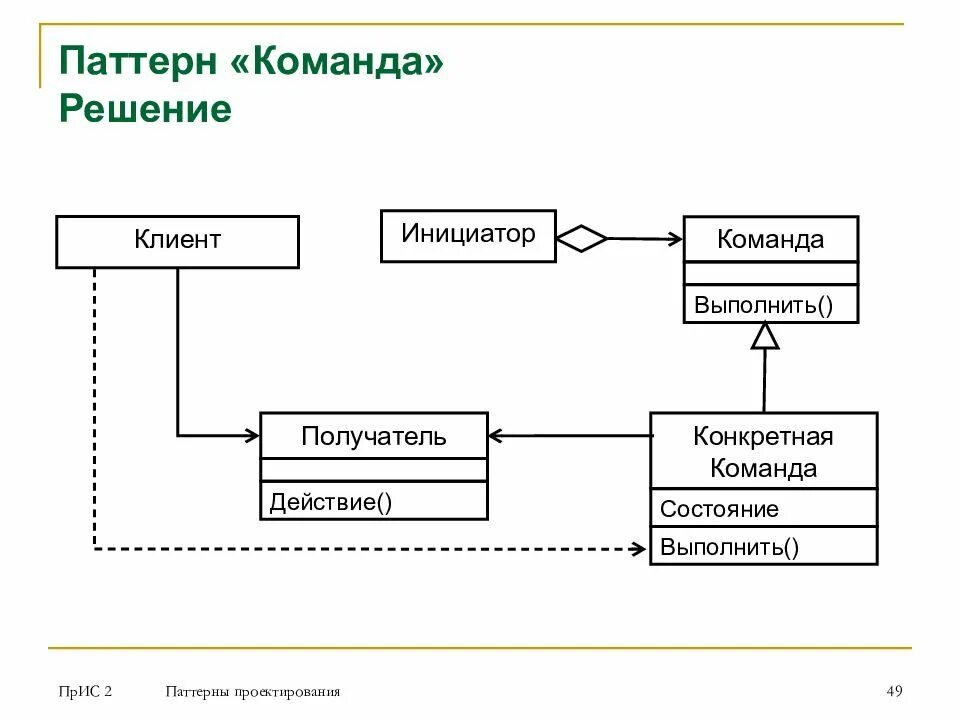 Паттерн «Команда»
Решение

Клиент

Инициатор

Команда

Выполнить()

Получатель

Действие()

Конкретная Команда

Состояние

Выполнить()

ПрИС 2

Паттерны проектирования

49